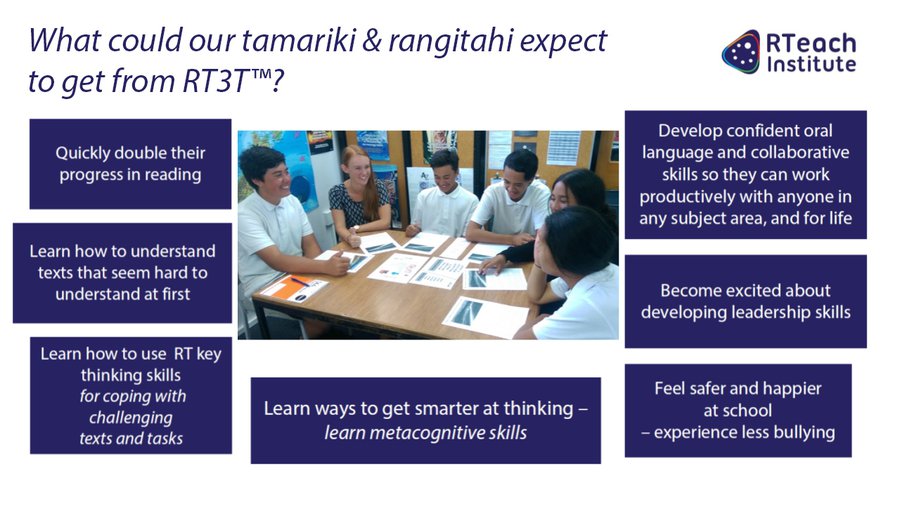 What could our tamariki & rangitahi expect to get from RT3T™?

RTeach Institute

Quickly double their progress in reading

Learn how to understand texts that seem hard to understand at first

Learn how to use RT key thinking skills for coping with challenging texts and tasks

Learn ways to get smarter at thinking – learn metacognitive skills

Develop confident oral language and collaborative skills so they can work productively with anyone in any subject area, and for life

Become excited about developing leadership skills

Feel safer and happier at school – experience less bullying